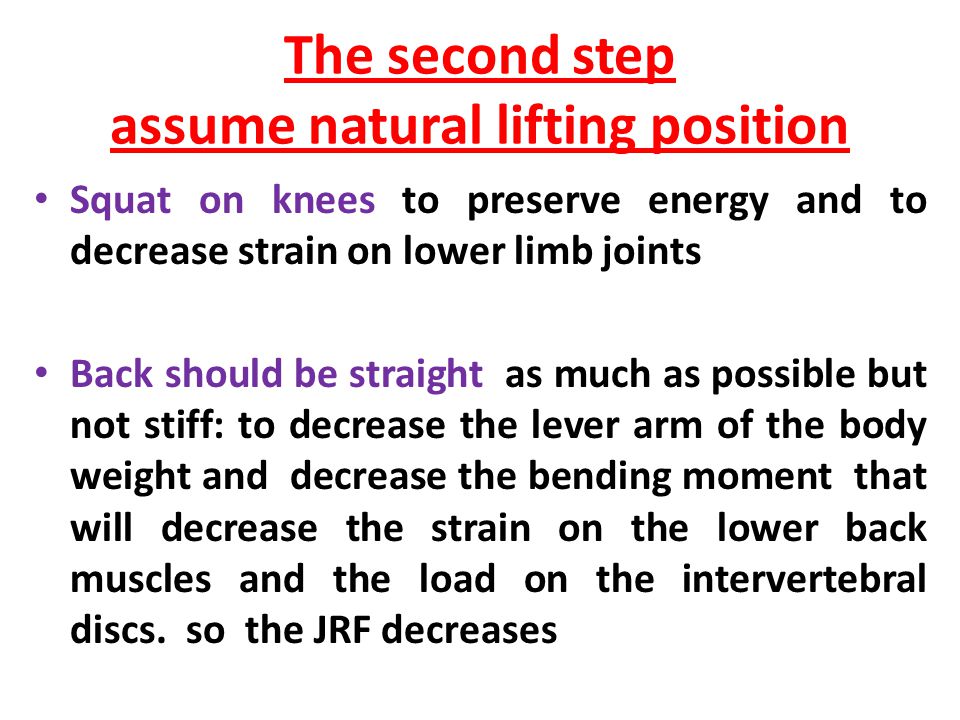 The second step
assume natural lifting position

• Squat on knees to preserve energy and to decrease strain on lower limb joints

• Back should be straight as much as possible but not stiff: to decrease the lever arm of the body weight and decrease the bending moment that will decrease the strain on the lower back muscles and the load on the intervertebral discs. so the JRF decreases